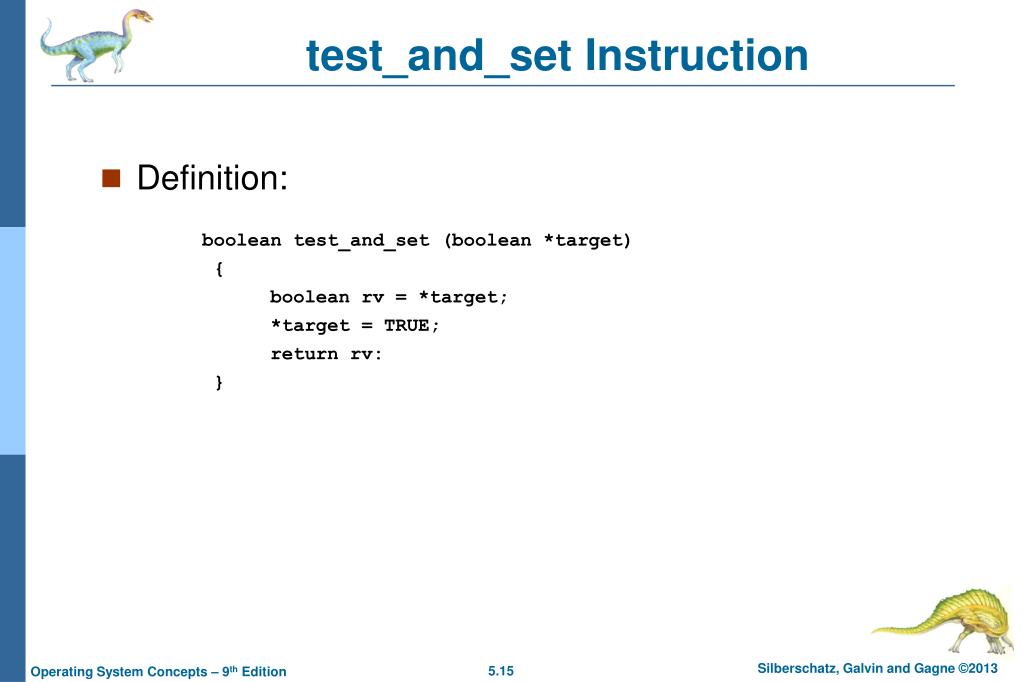 test_and_set Instruction

Definition:

boolean test_and_set (boolean *target)
{
boolean rv = *target;
*target = TRUE;
return rv:
}

Operating System Concepts – 9th Edition 5.15 Silberschatz, Galvin and Gagne ©2013